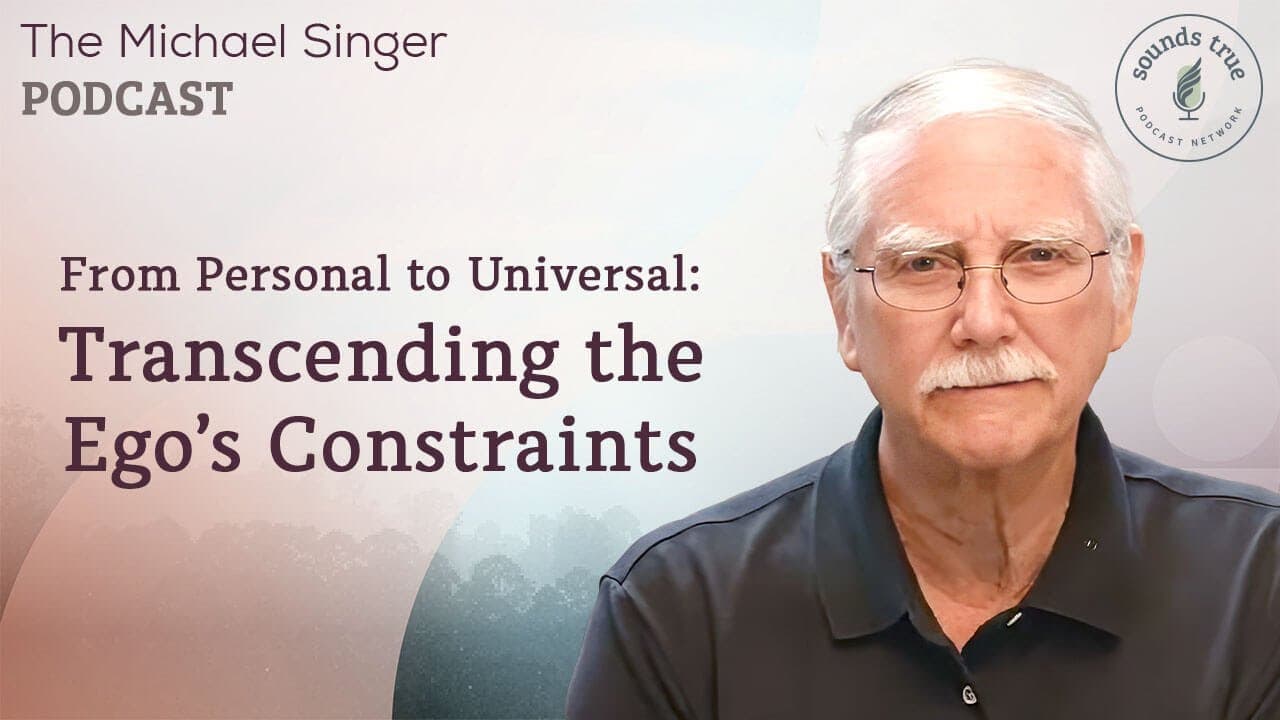 The Michael Singer
PODCAST

sounds true
PODCAST NETWORK

From Personal to Universal:
Transcending the Ego's Constraints